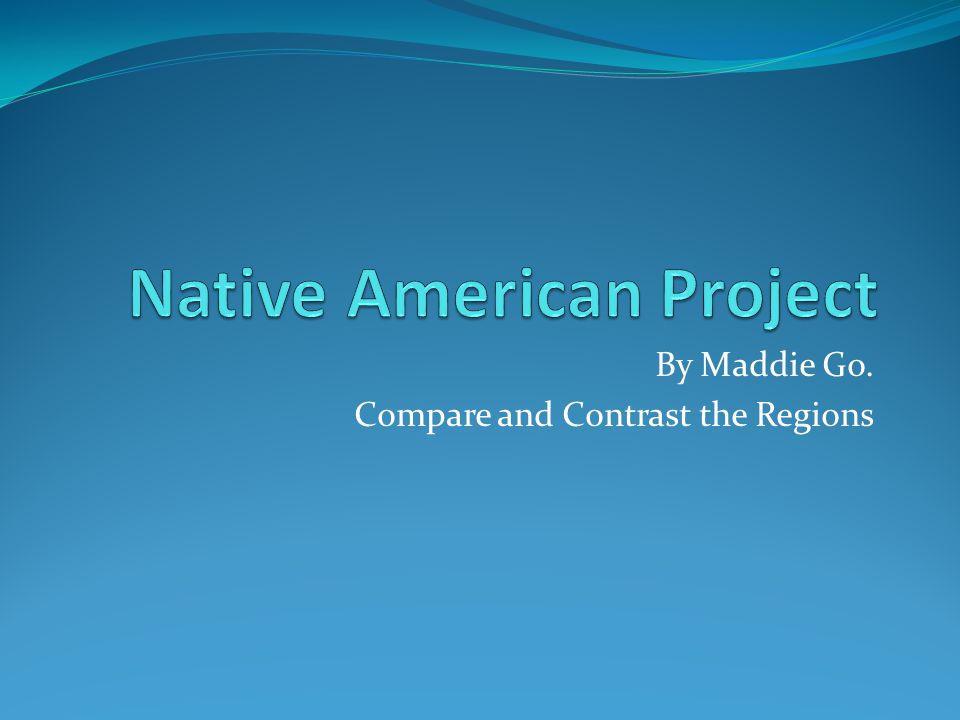 Native American Project

By Maddie Go.
Compare and Contrast the Regions